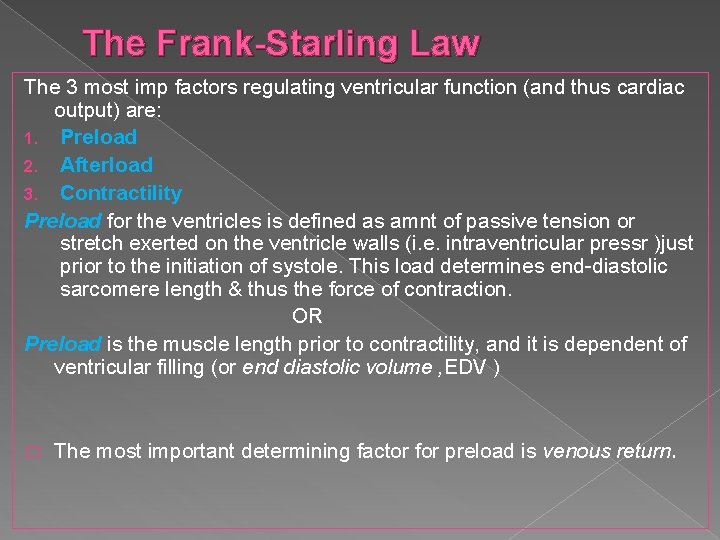 The Frank-Starling Law

The 3 most imp factors regulating ventricular function (and thus cardiac output) are:

1. Preload
2. Afterload
3. Contractility

Preload for the ventricles is defined as amnt of passive tension or stretch exerted on the ventricle walls (i.e. intraventricular pressr )just prior to the initiation of systole. This load determines end-diastolic sarcomere length & thus the force of contraction.

OR

Preload is the muscle length prior to contractility, and it is dependent of ventricular filling (or end diastolic volume ,EDV )

The most important determining factor for preload is venous return.